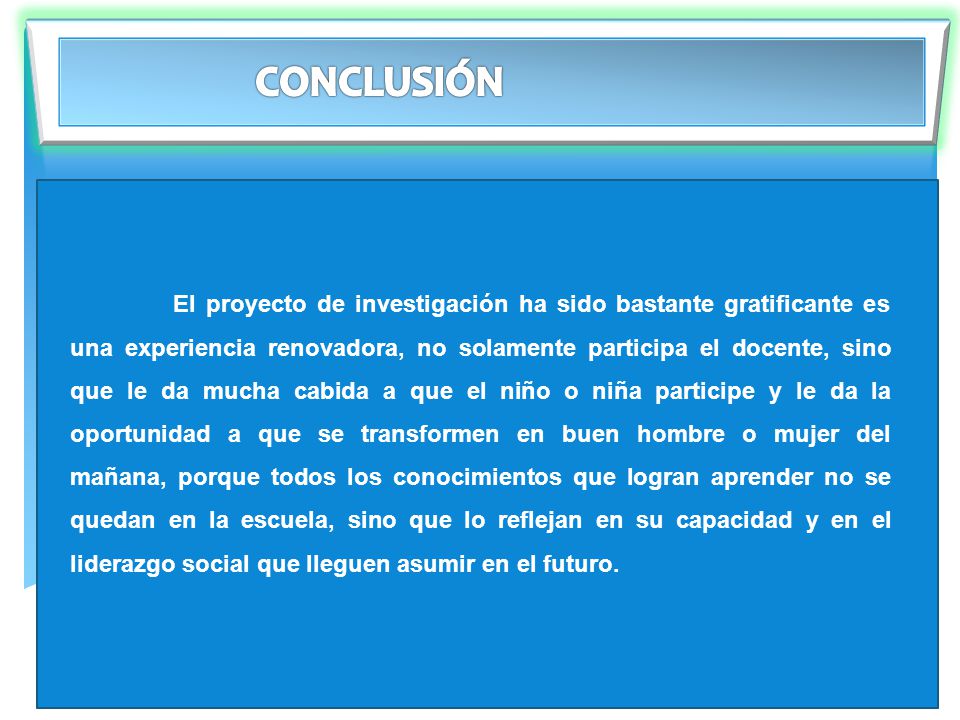 CONCLUSIÓN

El proyecto de investigación ha sido bastante gratificante es una experiencia renovadora, no solamente participa el docente, sino que le da mucha cabida a que el niño o niña participe y le da la oportunidad a que se transformen en buen hombre o mujer del mañana, porque todos los conocimientos que logran aprender no se quedan en la escuela, sino que lo reflejan en su capacidad y en el liderazgo social que lleguen asumir en el futuro.